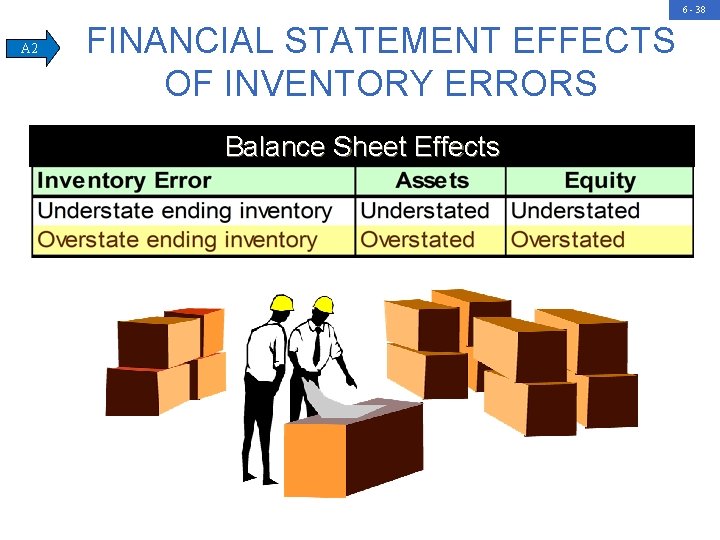 6 - 38

A2

FINANCIAL STATEMENT EFFECTS OF INVENTORY ERRORS

Balance Sheet Effects

| Inventory Error | Assets | Equity |
|---|---|---|
| Understate ending inventory | Understated | Understated |
| Overstate ending inventory | Overstated | Overstated |